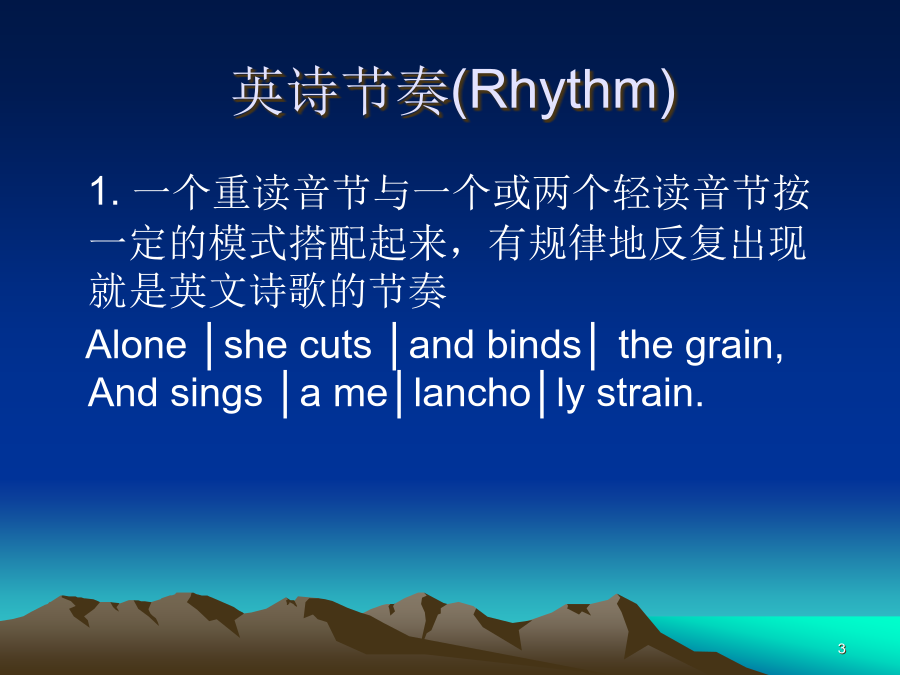 英诗节奏(Rhythm)

1. 一个重读音节与一个或两个轻读音节按一定的模式搭配起来，有规律地反复出现就是英文诗歌的节奏

Alone │she cuts │and binds│ the grain,
And sings │a me│lancho│ly strain.

3